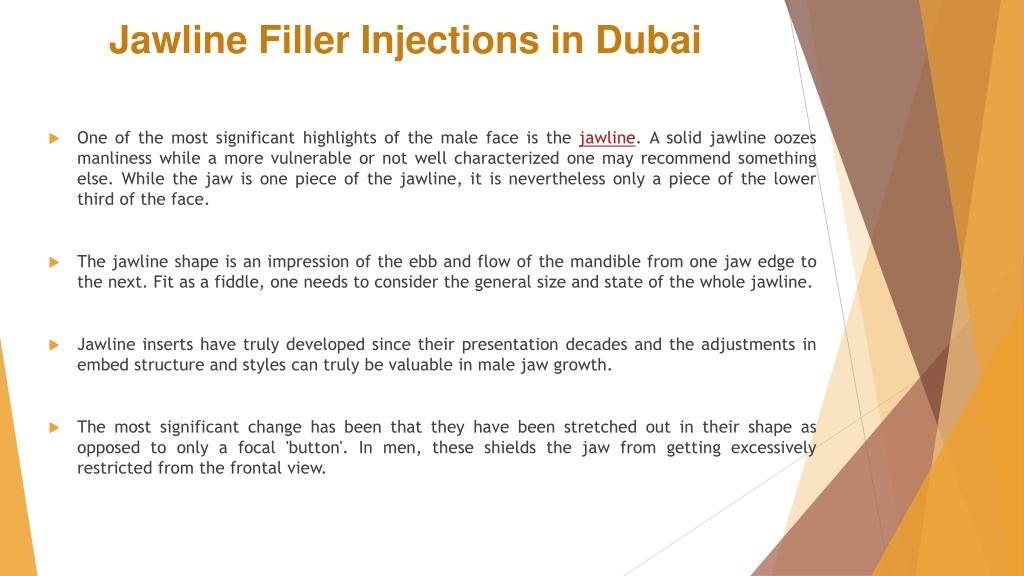 Jawline Filler Injections in Dubai

One of the most significant highlights of the male face is the jawline. A solid jawline oozes manliness while a more vulnerable or not well characterized one may recommend something else. While the jaw is one piece of the jawline, it is nevertheless only a piece of the lower third of the face.

The jawline shape is an impression of the ebb and flow of the mandible from one jaw edge to the next. Fit as a fiddle, one needs to consider the general size and state of the whole jawline.

Jawline inserts have truly developed since their presentation decades and the adjustments in embed structure and styles can truly be valuable in male jaw growth.

The most significant change has been that they have been stretched out in their shape as opposed to only a focal 'button'. In men, these shields the jaw from getting excessively restricted from the frontal view.